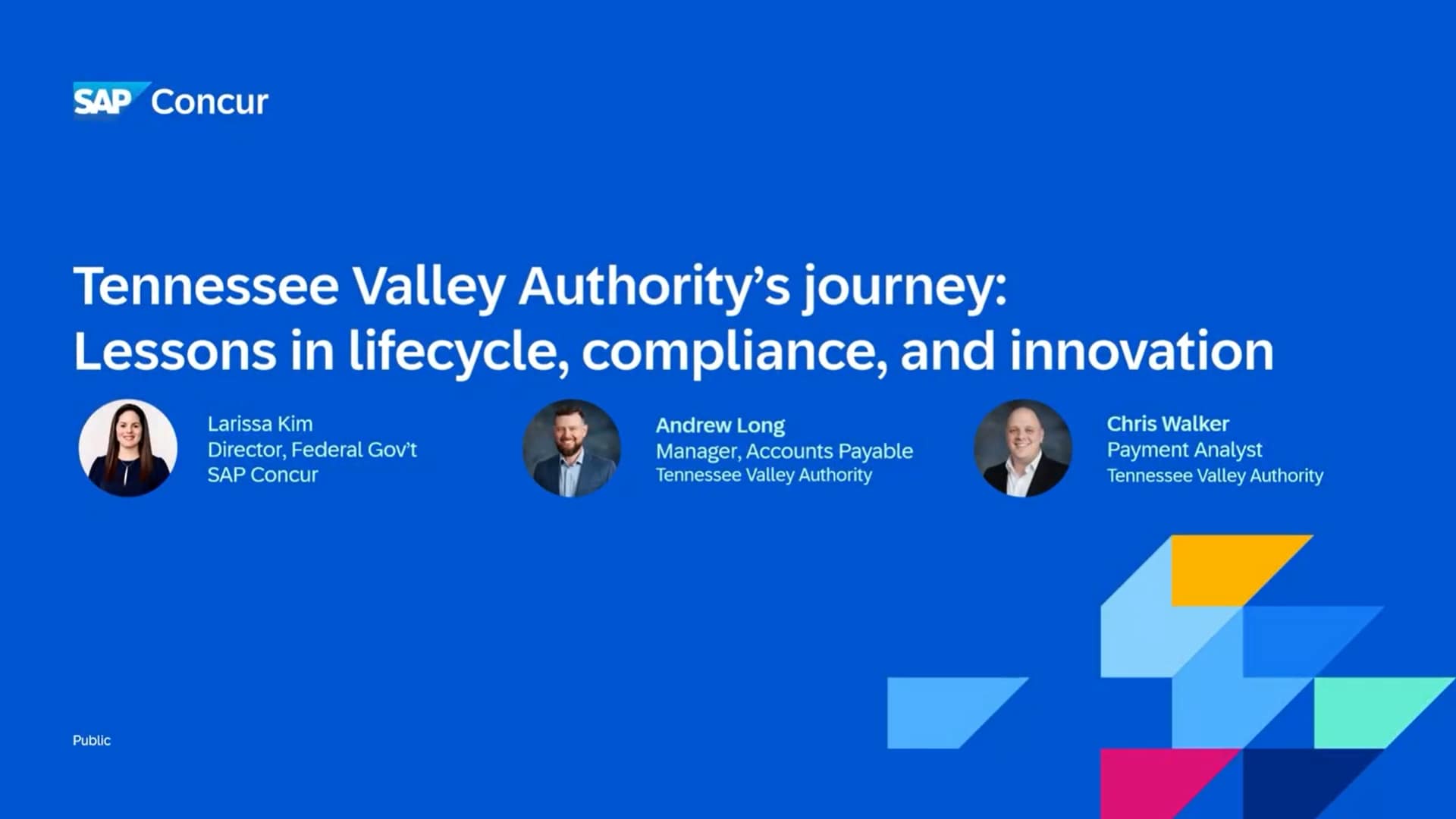 SAP Concur

Tennessee Valley Authority's journey: Lessons in lifecycle, compliance, and innovation

Larissa Kim
Director, Federal Gov't
SAP Concur

Andrew Long
Manager, Accounts Payable
Tennessee Valley Authority

Chris Walker
Payment Analyst
Tennessee Valley Authority

Public